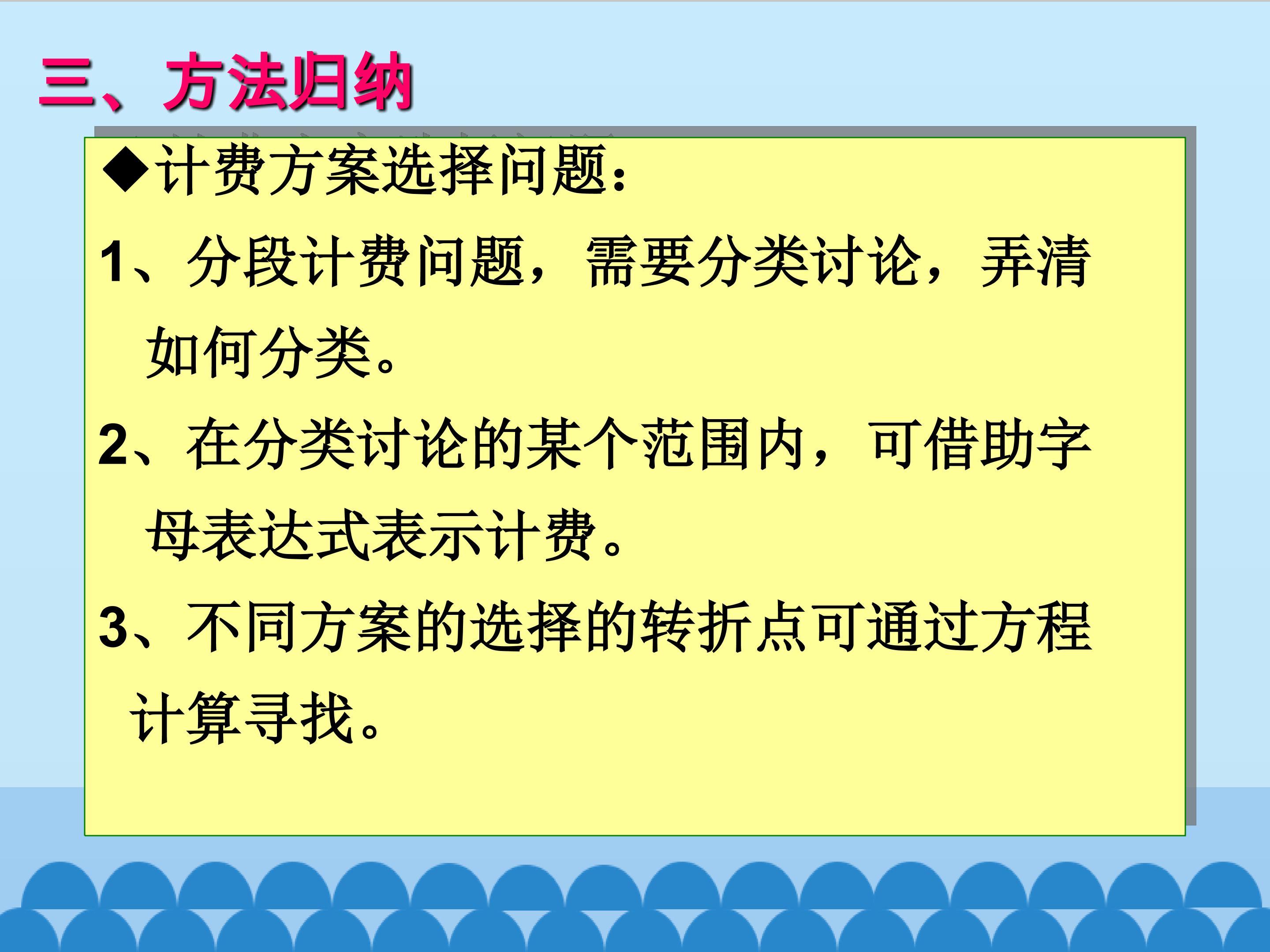 三、方法归纳

◆计费方案选择问题：

1、分段计费问题，需要分类讨论，弄清如何分类。

2、在分类讨论的某个范围内，可借助字母表达式表示计费。

3、不同方案的选择的转折点可通过方程计算寻找。